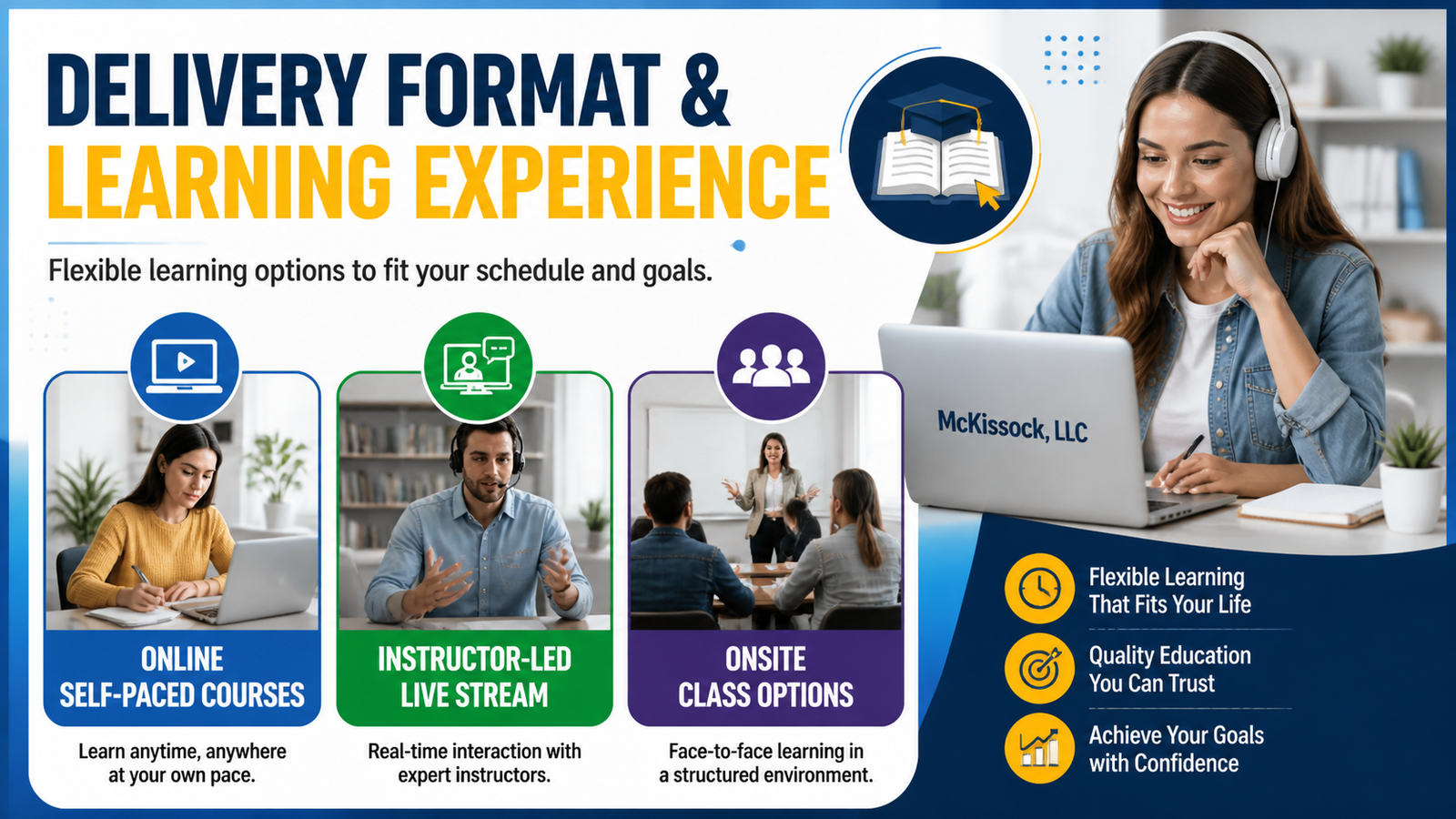 DELIVERY FORMAT &
LEARNING EXPERIENCE

Flexible learning options to fit your schedule and goals.

ONLINE
SELF-PACED COURSES

Learn anytime, anywhere at your own pace.

INSTRUCTOR-LED
LIVE STREAM

Real-time interaction with expert instructors.

ONSITE
CLASS OPTIONS

Face-to-face learning in a structured environment.

McKissock, LLC

Flexible Learning
That Fits Your Life

Quality Education
You Can Trust

Achieve Your Goals
with Confidence